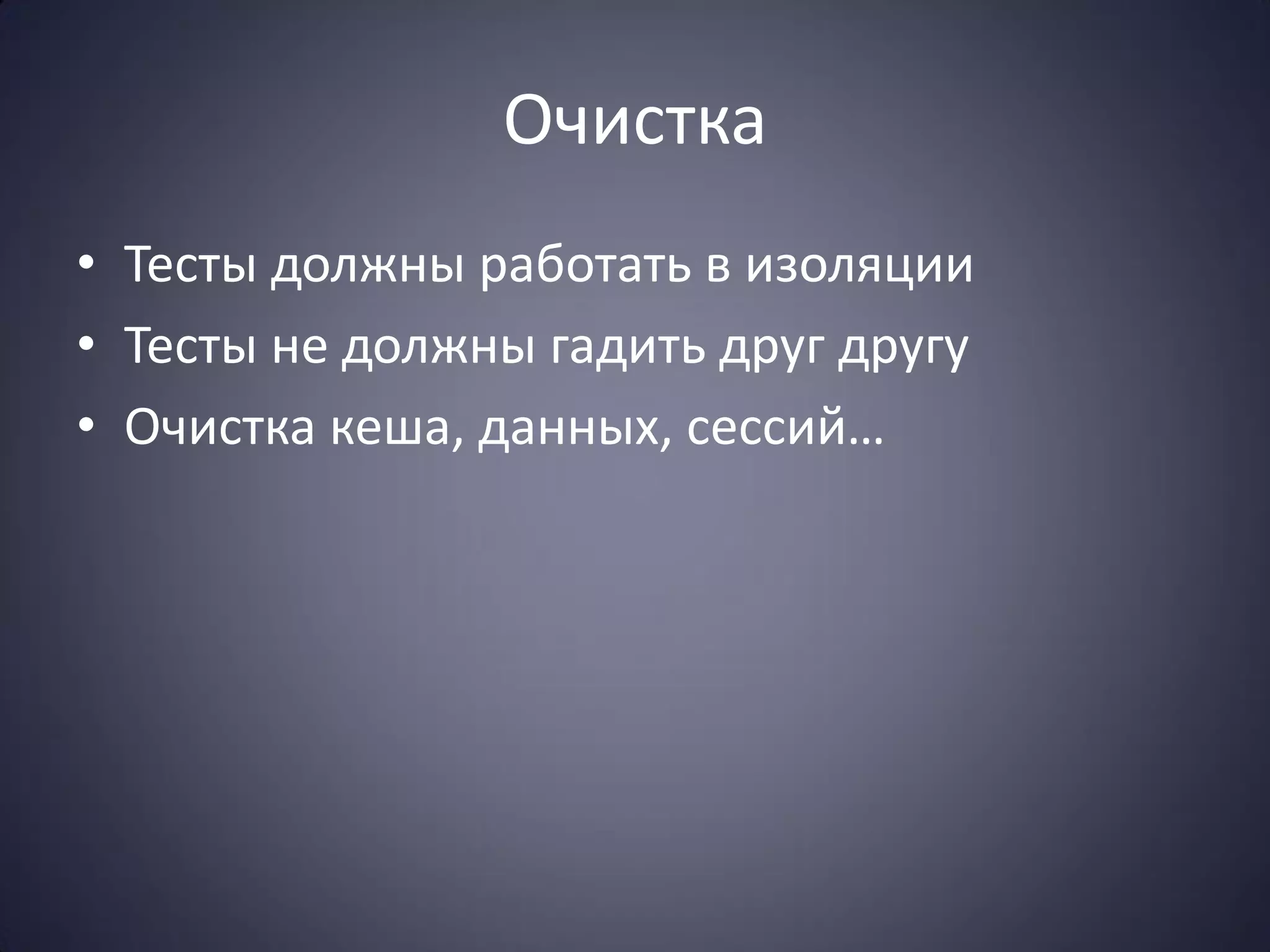 Очистка

• Тесты должны работать в изоляции
• Тесты не должны гадить друг другу
• Очистка кеша, данных, сессий…